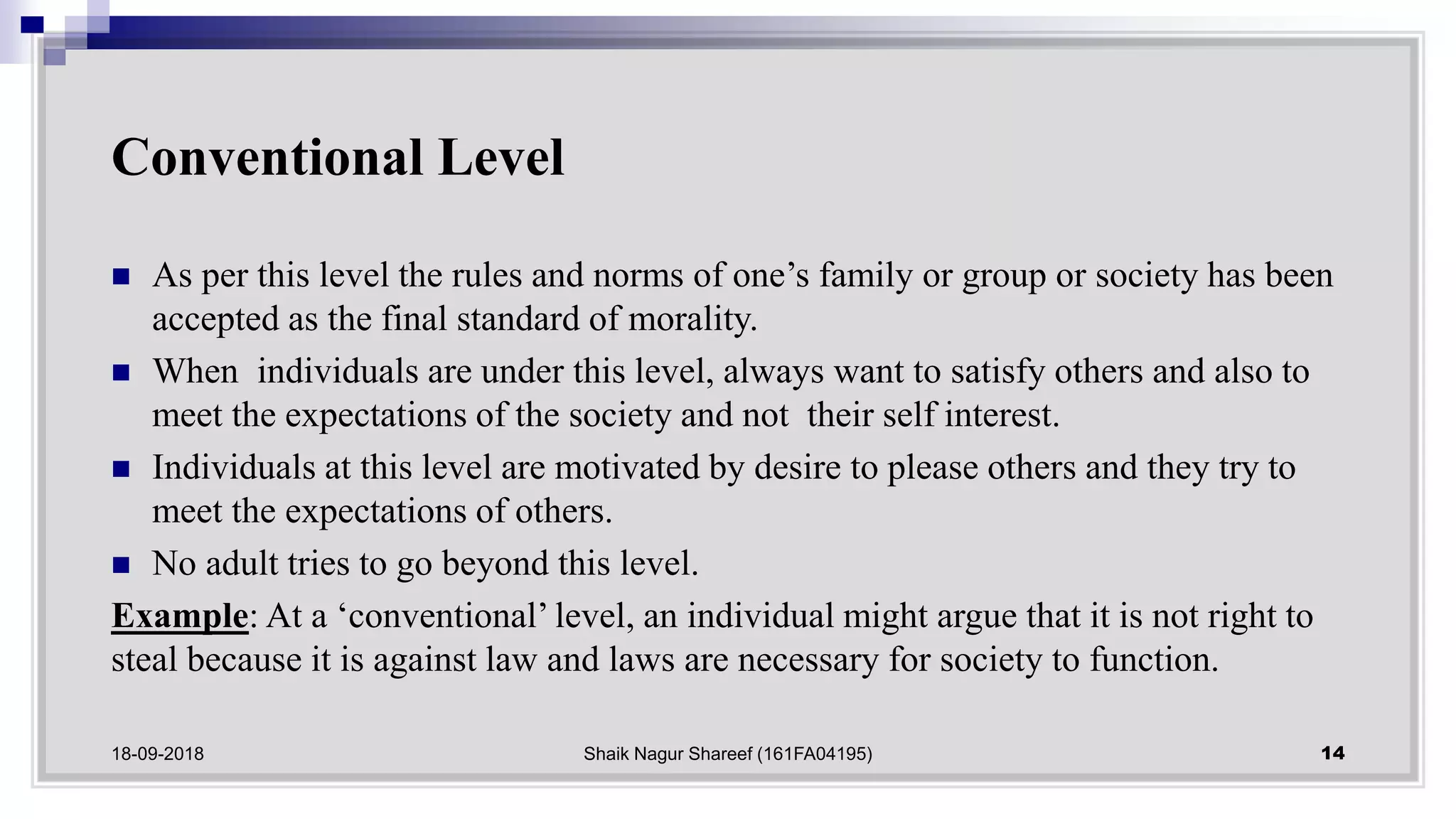 Conventional Level

- As per this level the rules and norms of one’s family or group or society has been accepted as the final standard of morality.
- When individuals are under this level, always want to satisfy others and also to meet the expectations of the society and not their self interest.
- Individuals at this level are motivated by desire to please others and they try to meet the expectations of others.
- No adult tries to go beyond this level.

Example: At a ‘conventional’ level, an individual might argue that it is not right to steal because it is against law and laws are necessary for society to function.

18-09-2018

Shaik Nagur Shareef (161FA04195)

14